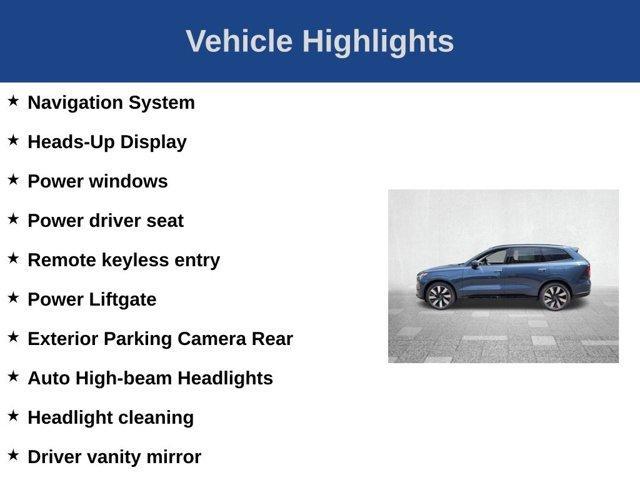 Vehicle Highlights

★ Navigation System

★ Heads-Up Display

★ Power windows

★ Power driver seat

★ Remote keyless entry

★ Power Liftgate

★ Exterior Parking Camera Rear

★ Auto High-beam Headlights

★ Headlight cleaning

★ Driver vanity mirror